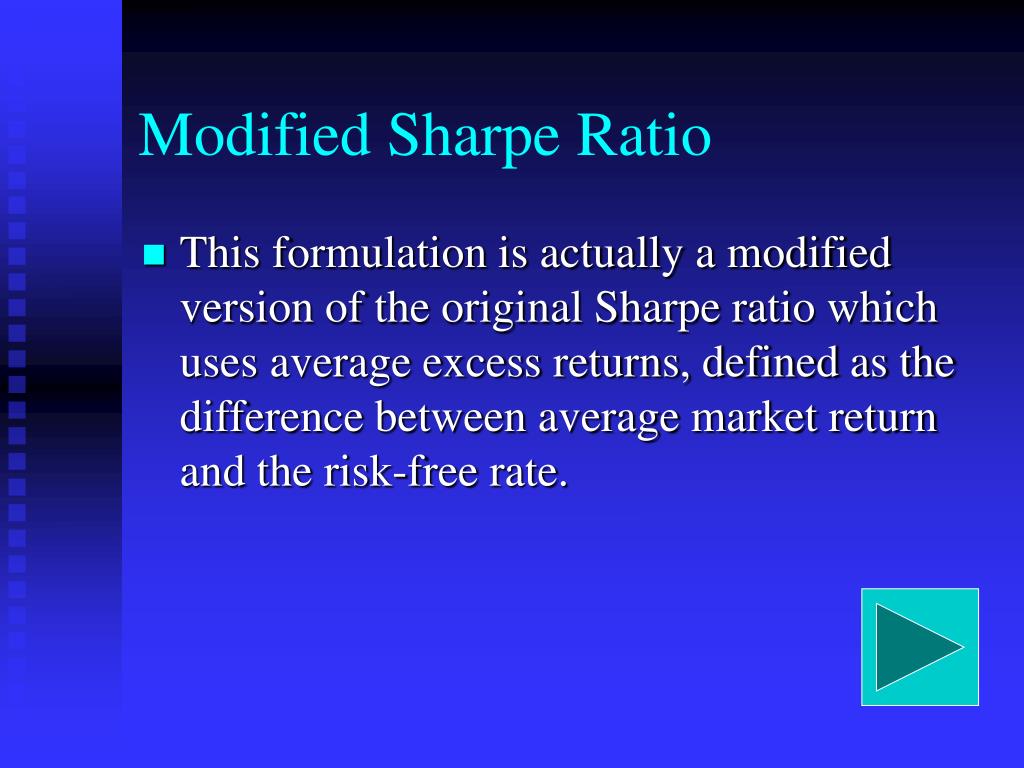 Modified Sharpe Ratio

This formulation is actually a modified version of the original Sharpe ratio which uses average excess returns, defined as the difference between average market return and the risk-free rate.